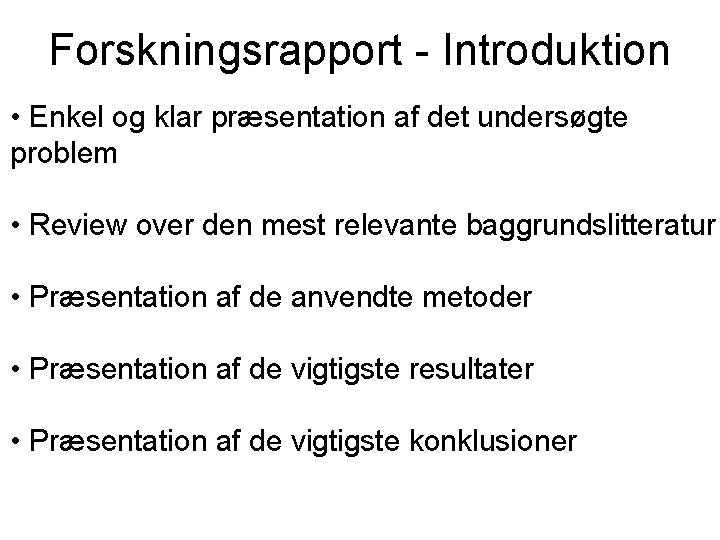 Forskningsrapport - Introduktion

• Enkel og klar præsentation af det undersøgte problem

• Review over den mest relevante baggrundslitteratur

• Præsentation af de anvendte metoder

• Præsentation af de vigtigste resultater

• Præsentation af de vigtigste konklusioner